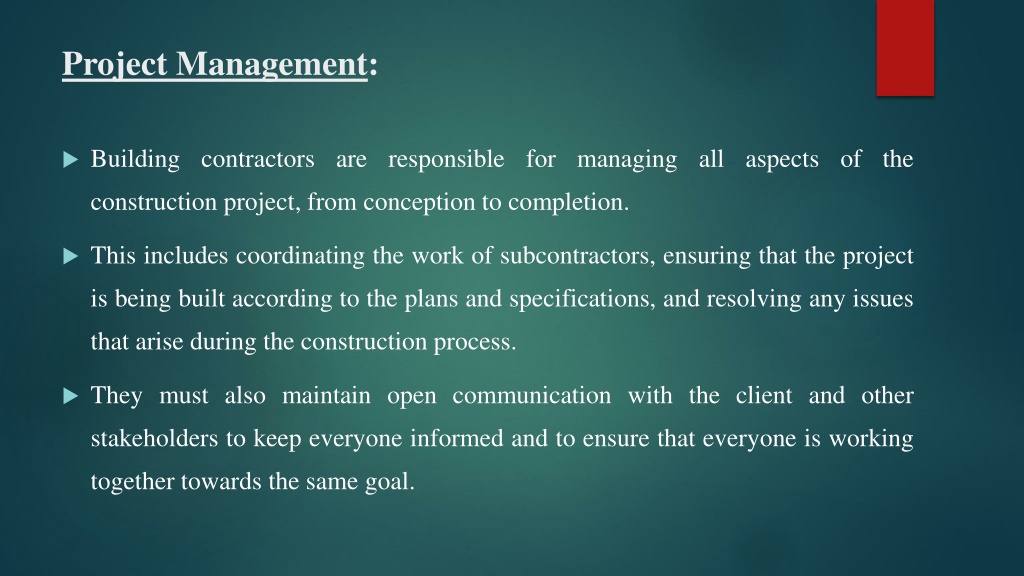 Project Management:

Building contractors are responsible for managing all aspects of the construction project, from conception to completion.

This includes coordinating the work of subcontractors, ensuring that the project is being built according to the plans and specifications, and resolving any issues that arise during the construction process.

They must also maintain open communication with the client and other stakeholders to keep everyone informed and to ensure that everyone is working together towards the same goal.